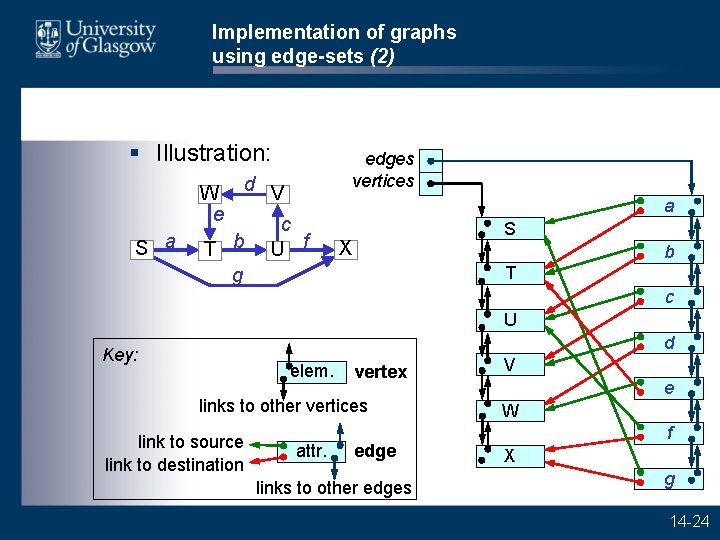 University of Glasgow

Implementation of graphs using edge-sets (2)

▪ Illustration:

W d V
e c
S a T b U f X
g

Key:
elem. vertex
links to other vertices
link to source
link to destination
attr. edge
links to other edges

edges
vertices

S
T
U
V
W
X

a
b
c
d
e
f
g

14-24